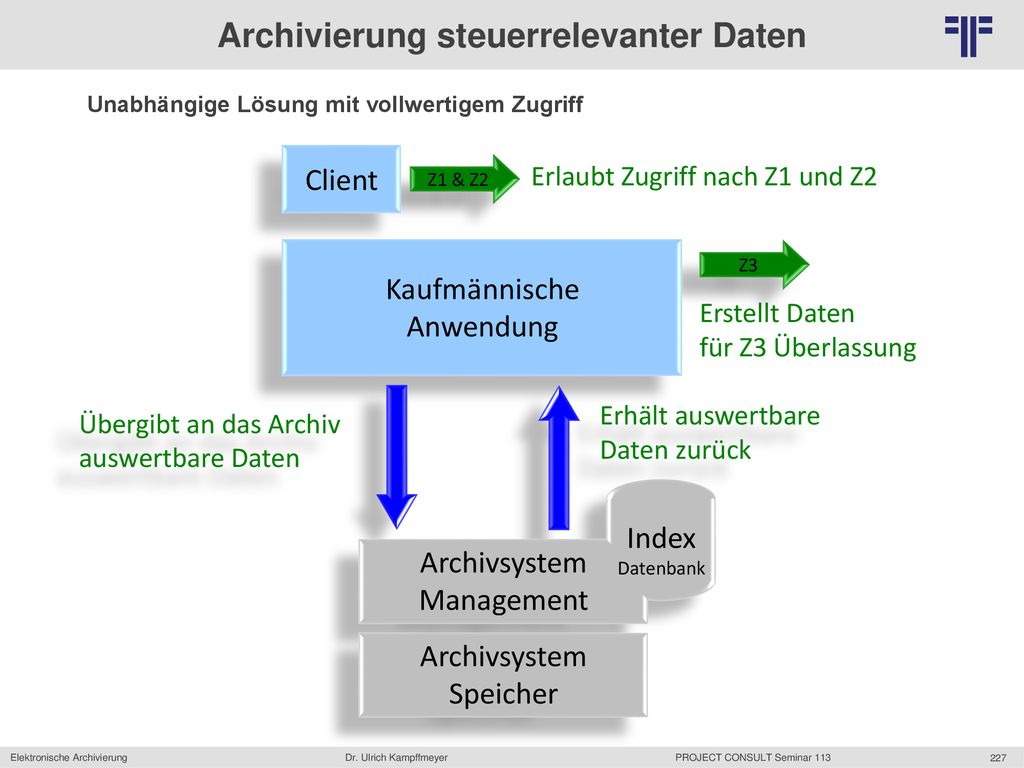 Archivierung steuerrelevanter Daten

Unabhängige Lösung mit vollwertigem Zugriff

Client

Z1 & Z2

Erlaubt Zugriff nach Z1 und Z2

Kaufmännische Anwendung

Z3

Erstellt Daten für Z3 Überlassung

Übergibt an das Archiv auswertbare Daten

Erhält auswertbare Daten zurück

Index Datenbank

Archivsystem Management

Archivsystem Speicher

Elektronische Archivierung

Dr. Ulrich Kampffmeyer

PROJECT CONSULT Seminar 113

227